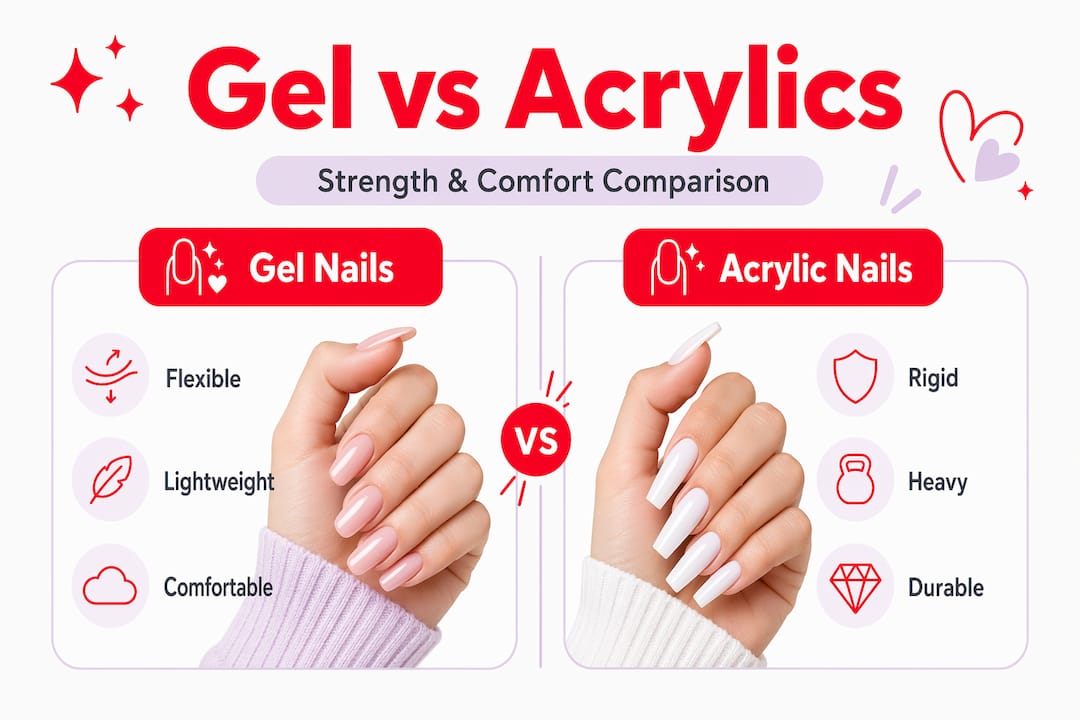 Gel vs Acrylics

Strength & Comfort Comparison

Gel Nails

Flexible

Lightweight

Comfortable

VS

Acrylic Nails

Rigid

Heavy

Durable